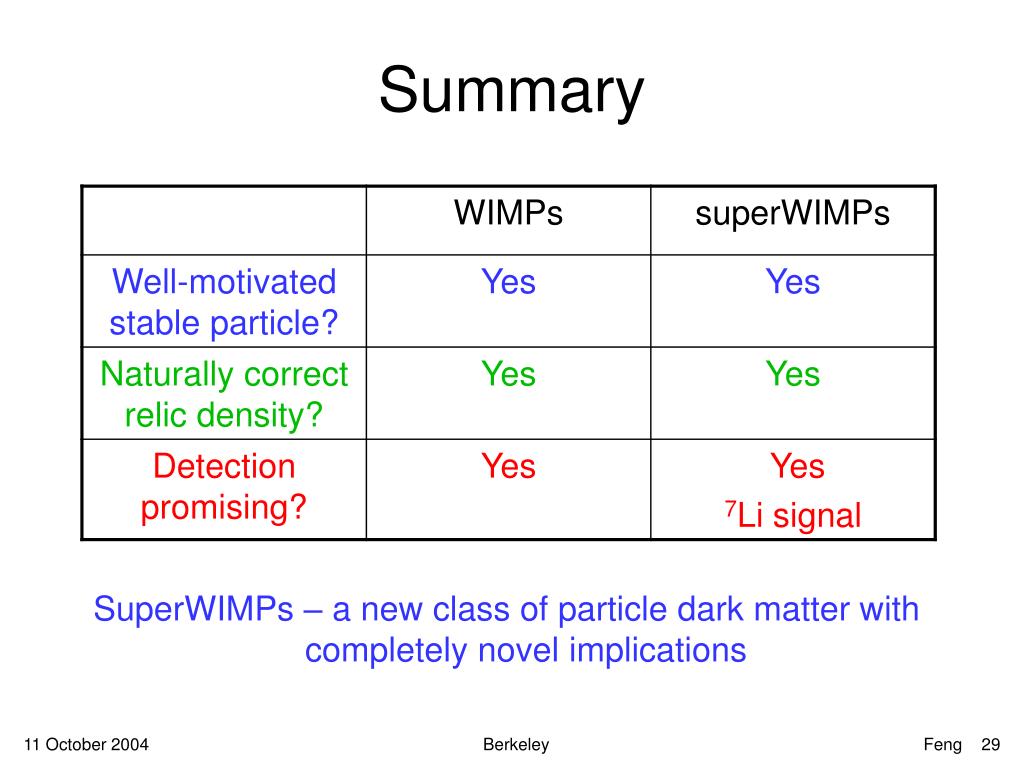 Summary

| | WIMPs | superWIMPs |
|---|---|---|
| Well-motivated stable particle? | Yes | Yes |
| Naturally correct relic density? | Yes | Yes |
| Detection promising? | Yes | Yes $^7$Li signal |

SuperWIMPs – a new class of particle dark matter with completely novel implications

11 October 2004

Berkeley

Feng 29